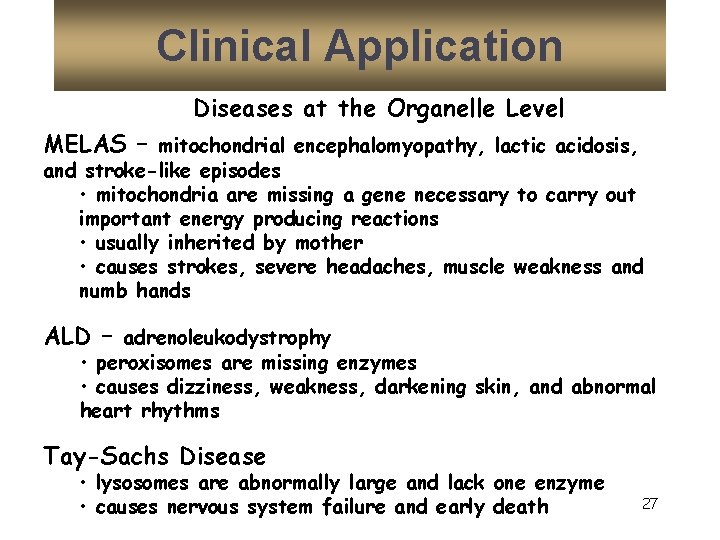 Clinical Application

Diseases at the Organelle Level

MELAS – mitochondrial encephalomyopathy, lactic acidosis, and stroke-like episodes
• mitochondria are missing a gene necessary to carry out important energy producing reactions
• usually inherited by mother
• causes strokes, severe headaches, muscle weakness and numb hands

ALD – adrenoleukodystrophy
• peroxisomes are missing enzymes
• causes dizziness, weakness, darkening skin, and abnormal heart rhythms

Tay-Sachs Disease
• lysosomes are abnormally large and lack one enzyme
• causes nervous system failure and early death

27